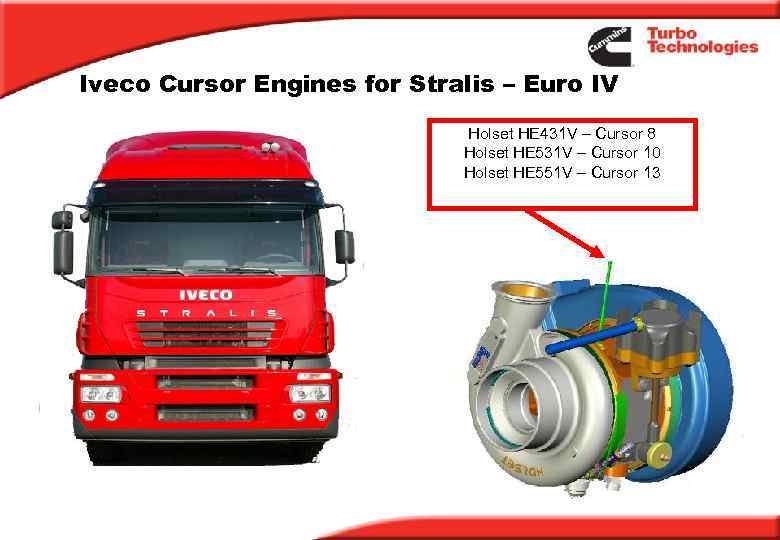 Cummins Turbo Technologies

Iveco Cursor Engines for Stralis – Euro IV

Holset HE431V – Cursor 8
Holset HE531V – Cursor 10
Holset HE551V – Cursor 13

IVECO
STRALIS

HOLSET